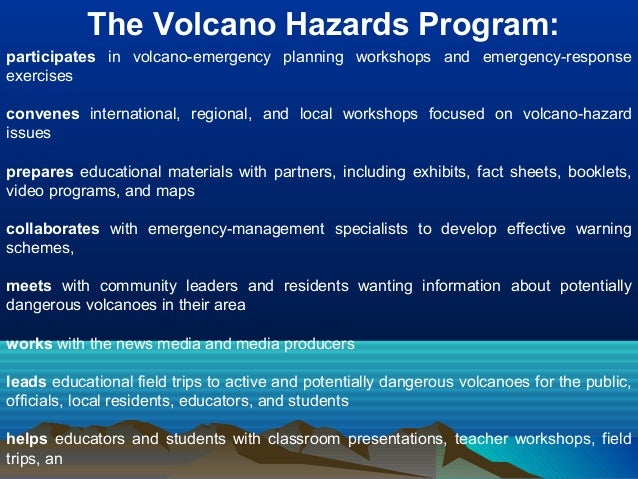 The Volcano Hazards Program:

participates in volcano-emergency planning workshops and emergency-response exercises

convenes international, regional, and local workshops focused on volcano-hazard issues

prepares educational materials with partners, including exhibits, fact sheets, booklets, video programs, and maps

collaborates with emergency-management specialists to develop effective warning schemes,

meets with community leaders and residents wanting information about potentially dangerous volcanoes in their area

works with the news media and media producers

leads educational field trips to active and potentially dangerous volcanoes for the public, officials, local residents, educators, and students

helps educators and students with classroom presentations, teacher workshops, field trips, an